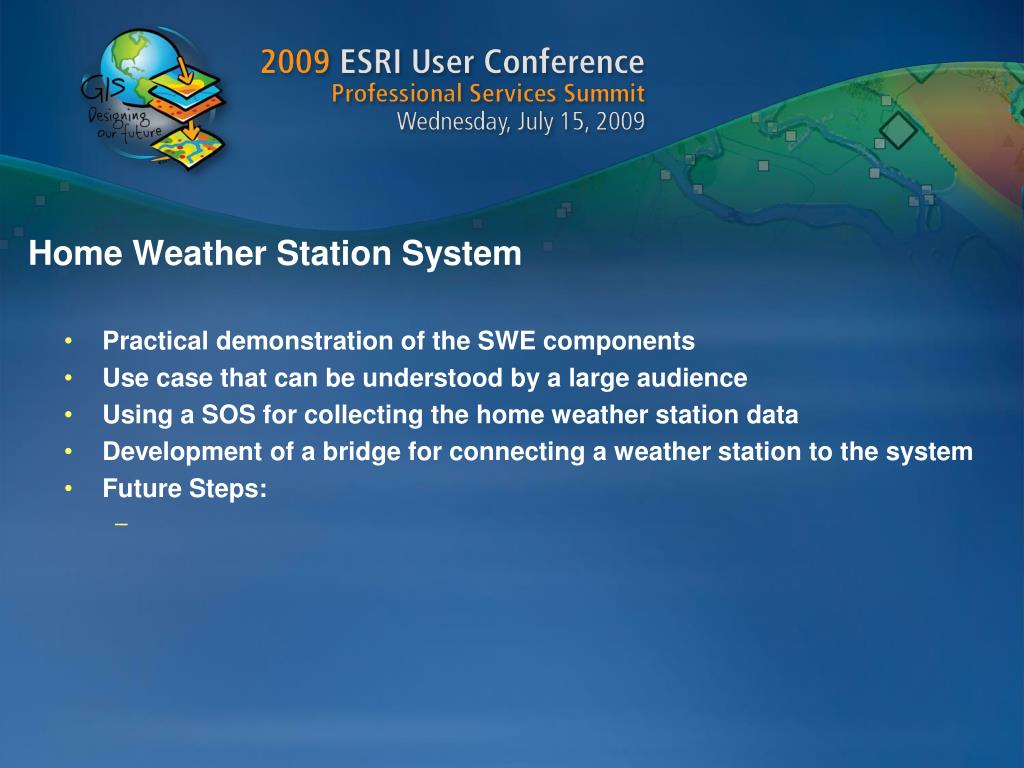 GIS
Designing our future

2009 ESRI User Conference
Professional Services Summit
Wednesday, July 15, 2009

Home Weather Station System

• Practical demonstration of the SWE components
• Use case that can be understood by a large audience
• Using a SOS for collecting the home weather station data
• Development of a bridge for connecting a weather station to the system
• Future Steps:
–